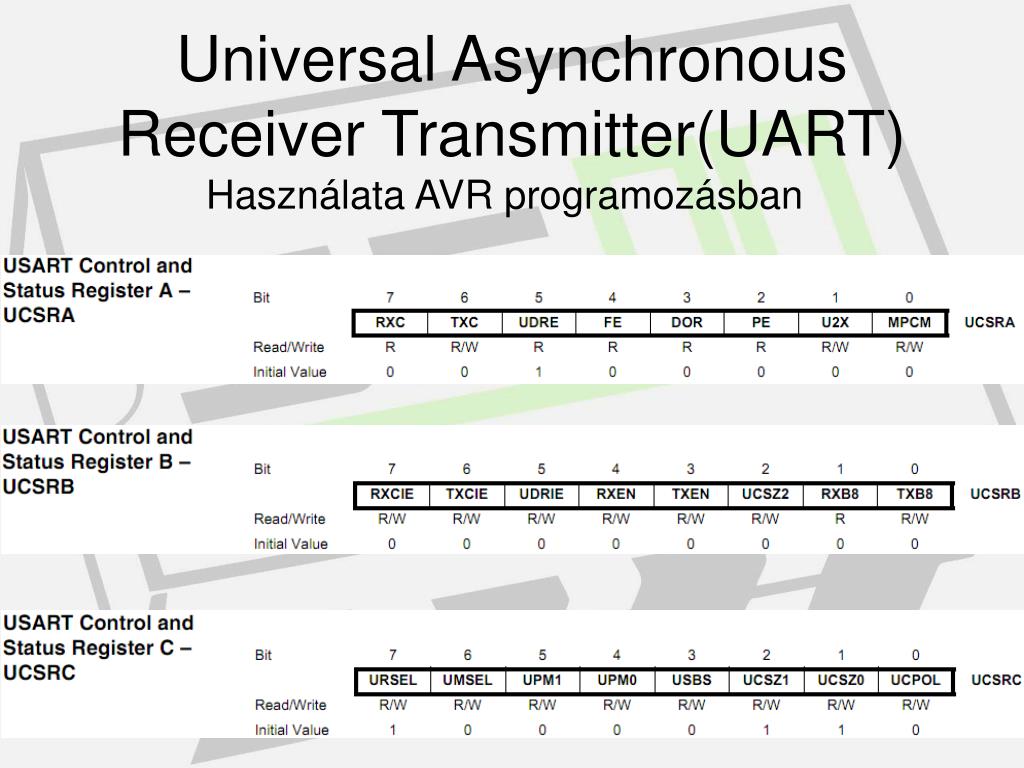 Universal Asynchronous Receiver Transmitter(UART)
Használata AVR programozásban

USART Control and Status Register A – UCSRA

| Bit | 7 | 6 | 5 | 4 | 3 | 2 | 1 | 0 | |
|---|---|---|---|---|---|---|---|---|---|
| | RXC | TXC | UDRE | FE | DOR | PE | U2X | MPCM | UCSRA |
| Read/Write | R | R/W | R | R | R | R | R/W | R/W | |
| Initial Value | 0 | 0 | 1 | 0 | 0 | 0 | 0 | 0 | |

USART Control and Status Register B – UCSRB

| Bit | 7 | 6 | 5 | 4 | 3 | 2 | 1 | 0 | |
|---|---|---|---|---|---|---|---|---|---|
| | RXCIE | TXCIE | UDRIE | RXEN | TXEN | UCSZ2 | RXB8 | TXB8 | UCSRB |
| Read/Write | R/W | R/W | R/W | R/W | R/W | R/W | R | R/W | |
| Initial Value | 0 | 0 | 0 | 0 | 0 | 0 | 0 | 0 | |

USART Control and Status Register C – UCSRC

| Bit | 7 | 6 | 5 | 4 | 3 | 2 | 1 | 0 | |
|---|---|---|---|---|---|---|---|---|---|
| | URSEL | UMSEL | UPM1 | UPM0 | USBS | UCSZ1 | UCSZ0 | UCPOL | UCSRC |
| Read/Write | R/W | R/W | R/W | R/W | R/W | R/W | R/W | R/W | |
| Initial Value | 1 | 0 | 0 | 0 | 0 | 1 | 1 | 0 | |